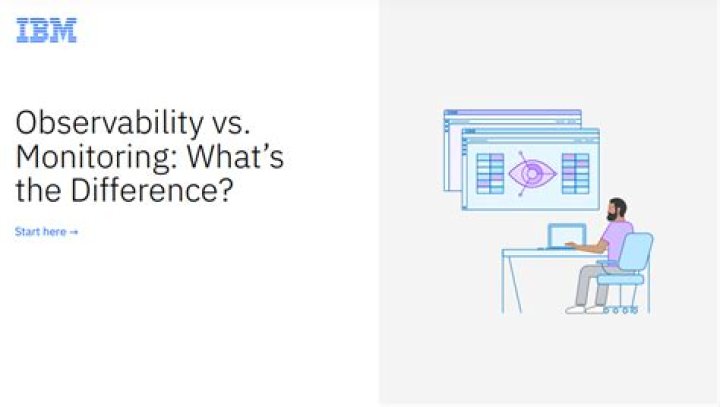 IBM

Observability vs. Monitoring: What's the Difference?

Start here →